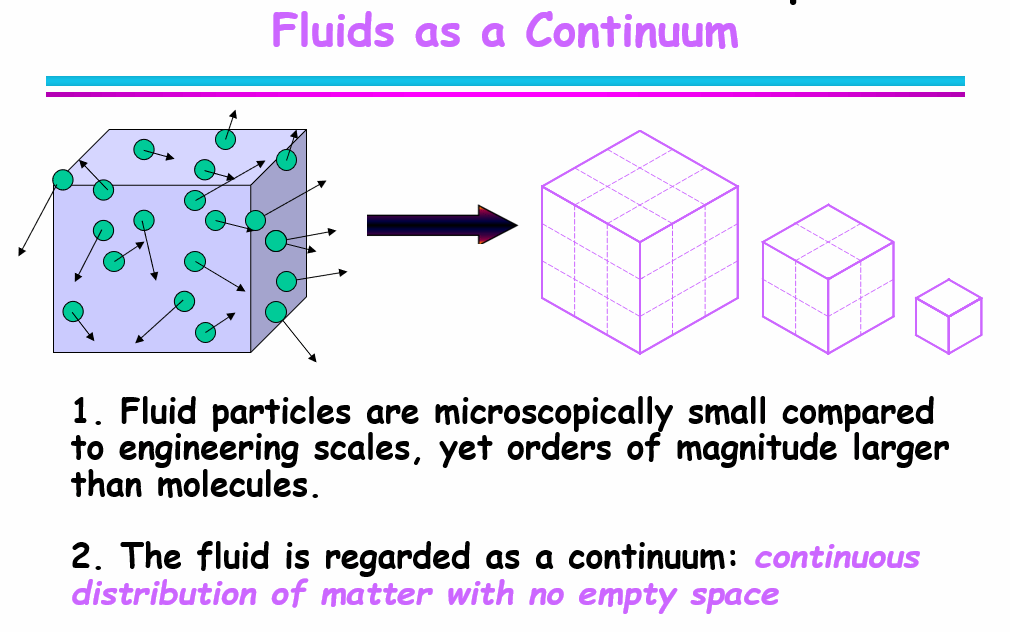 Fluids as a Continuum

1. Fluid particles are microscopically small compared to engineering scales, yet orders of magnitude larger than molecules.

2. The fluid is regarded as a continuum: continuous distribution of matter with no empty space